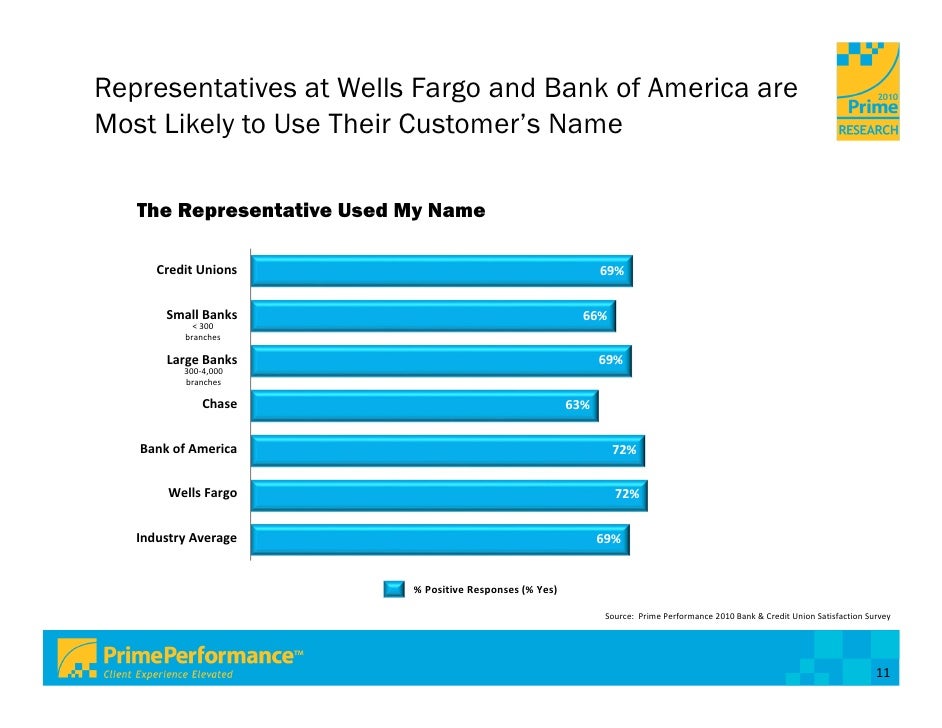 Representatives at Wells Fargo and Bank of America are Most Likely to Use Their Customer's Name

2010
Prime
RESEARCH

The Representative Used My Name

Credit Unions 69%

Small Banks
< 300
branches
66%

Large Banks
300-4,000
branches
69%

Chase 63%

Bank of America 72%

Wells Fargo 72%

Industry Average 69%

% Positive Responses (% Yes)

Source: Prime Performance 2010 Bank & Credit Union Satisfaction Survey

PrimePerformance™
Client Experience Elevated

11